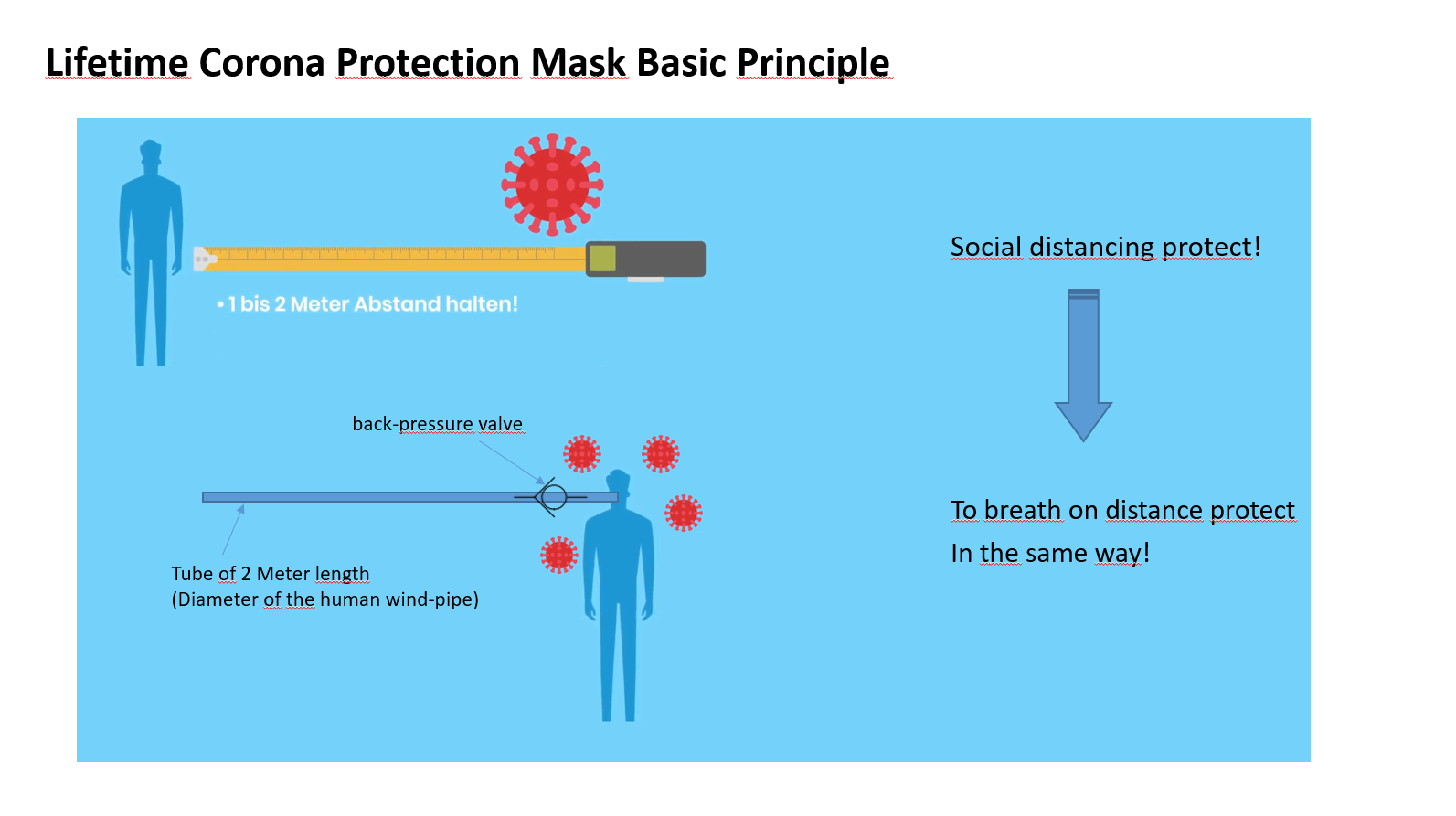 Lifetime Corona Protection Mask Basic Principle

• 1 bis 2 Meter Abstand halten!

back-pressure valve

Tube of 2 Meter length
(Diameter of the human wind-pipe)

Social distancing protect!

To breath on distance protect

In the same way!